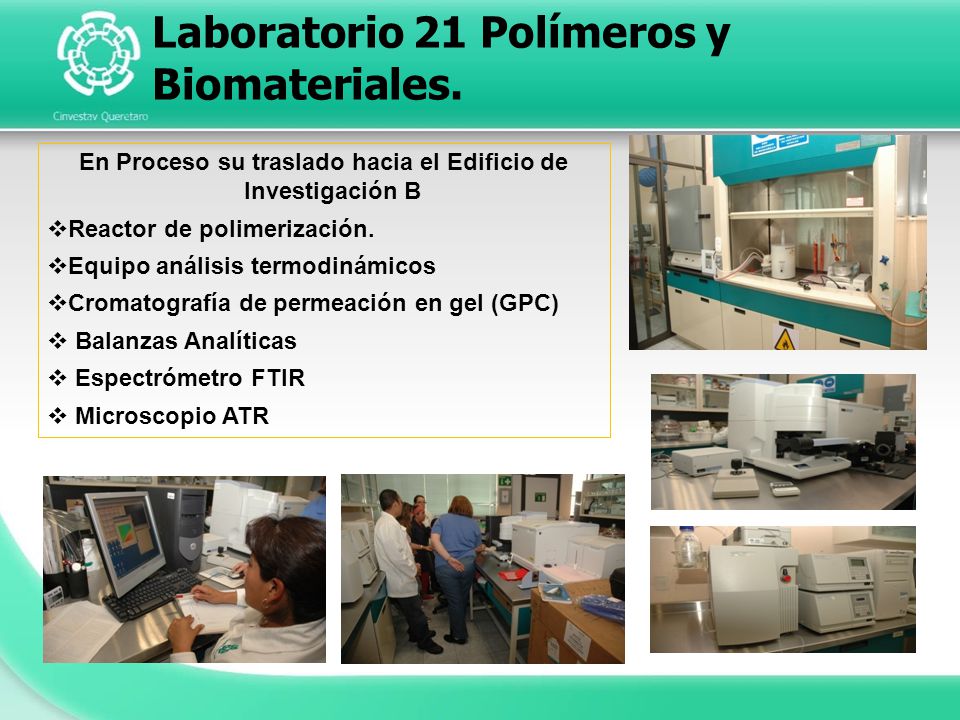 Cinvestav Queretaro

Laboratorio 21 Polímeros y Biomateriales.

En Proceso su traslado hacia el Edificio de Investigación B

❖Reactor de polimerización.

❖Equipo análisis termodinámicos

❖Cromatografía de permeación en gel (GPC)

❖ Balanzas Analíticas

❖ Espectrómetro FTIR

❖ Microscopio ATR